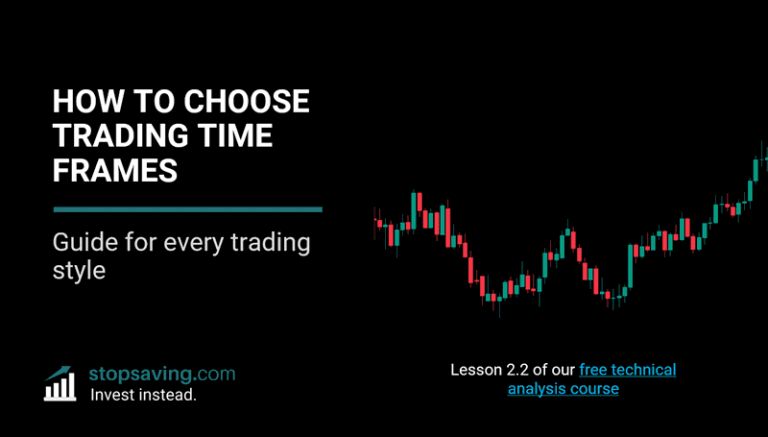 HOW TO CHOOSE TRADING TIME FRAMES

Guide for every trading style

stopsaving.com
Invest instead.

Lesson 2.2 of our free technical analysis course